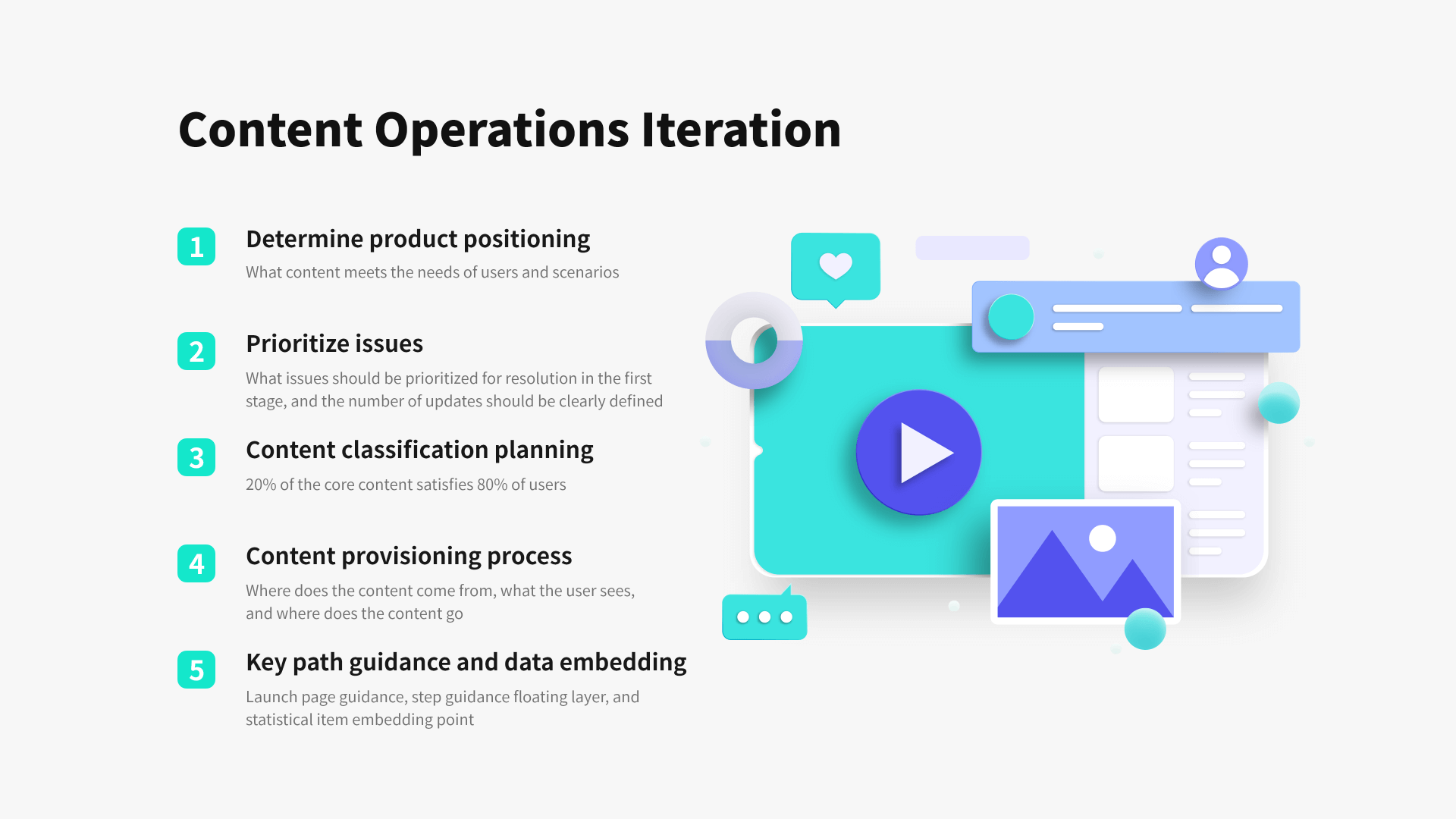 Content Operations Iteration

1

Determine product positioning

What content meets the needs of users and scenarios

2

Prioritize issues

What issues should be prioritized for resolution in the first stage, and the number of updates should be clearly defined

3

Content classification planning

20% of the core content satisfies 80% of users

4

Content provisioning process

Where does the content come from, what the user sees, and where does the content go

5

Key path guidance and data embedding

Launch page guidance, step guidance floating layer, and statistical item embedding point